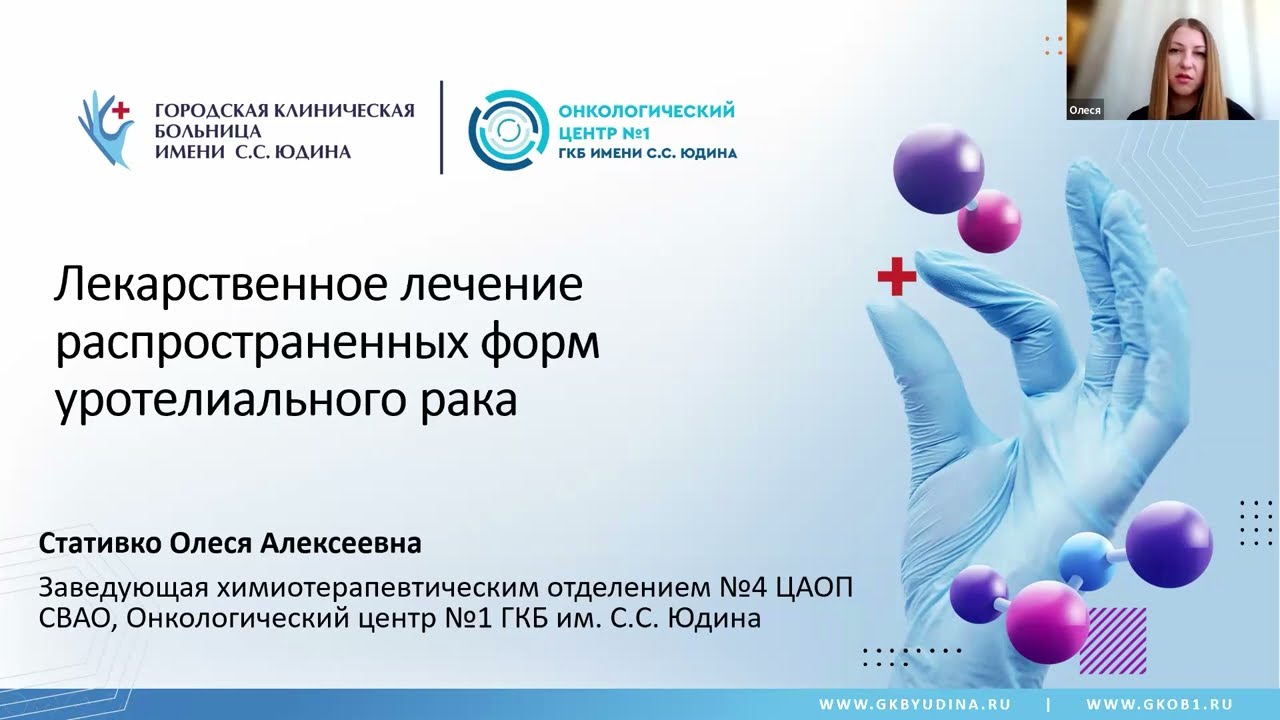 ГОРОДСКАЯ КЛИНИЧЕСКАЯ БОЛЬНИЦА ИМЕНИ С.С. ЮДИНА

ОНКОЛОГИЧЕСКИЙ ЦЕНТР №1 ГКБ ИМЕНИ С.С. ЮДИНА

Олеся

Лекарственное лечение распространенных форм уротелиального рака

Стативко Олеся Алексеевна

Заведующая химиотерапевтическим отделением №4 ЦАОП СВАО, Онкологический центр №1 ГКБ им. С.С. Юдина

WWW.GKBYUDINA.RU | WWW.GKOB1.RU